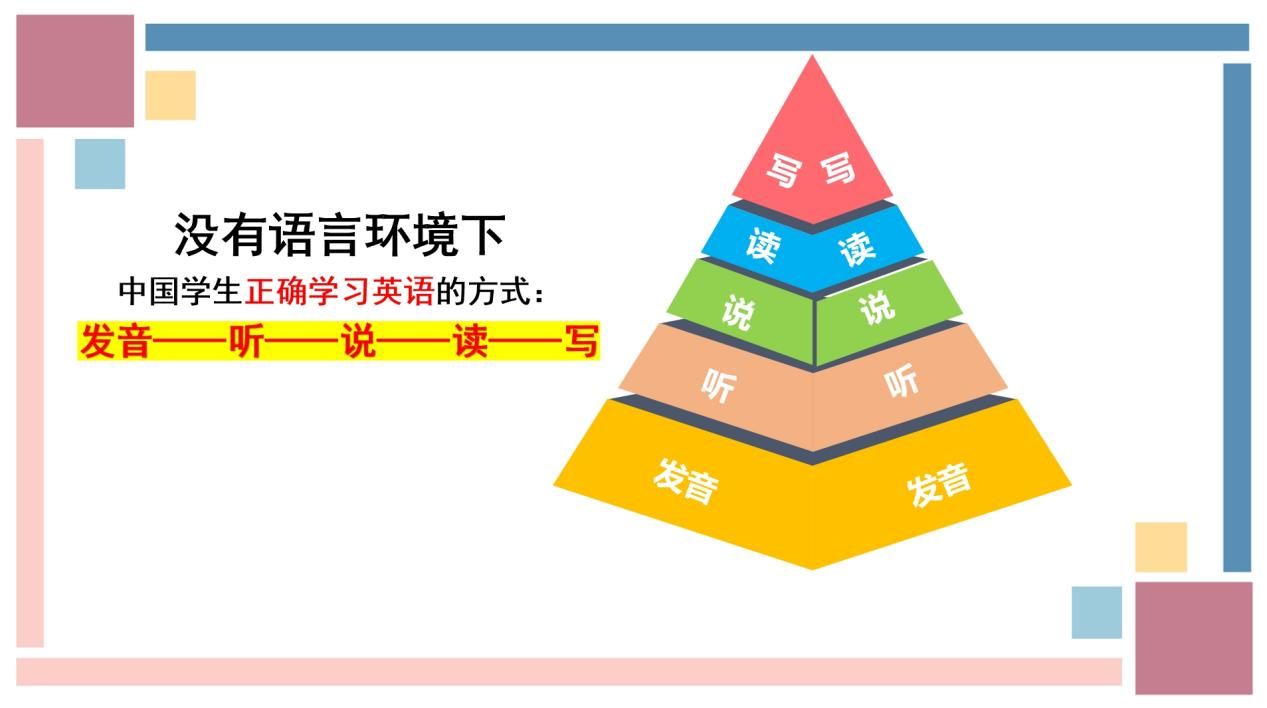 没有语言环境下

中国学生正确学习英语的方式：

发音——听——说——读——写

写 写

读 读

说 说

听 听

发音 发音